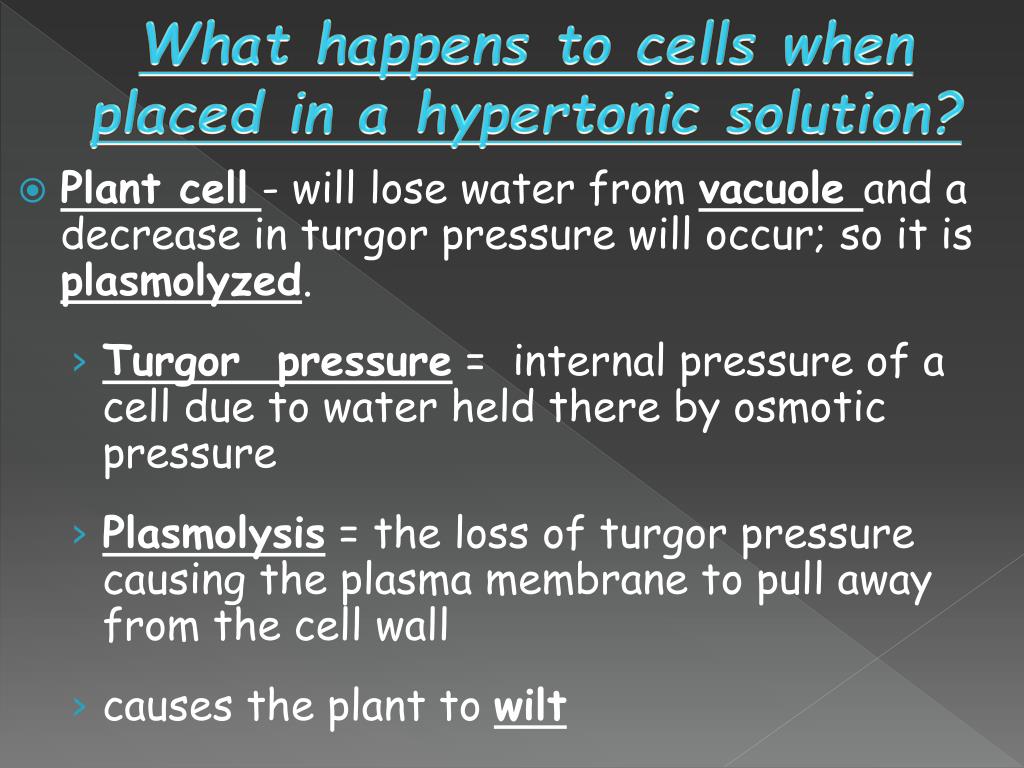 What happens to cells when placed in a hypertonic solution?

Plant cell - will lose water from vacuole and a decrease in turgor pressure will occur; so it is plasmolyzed.

› Turgor pressure = internal pressure of a cell due to water held there by osmotic pressure

› Plasmolysis = the loss of turgor pressure causing the plasma membrane to pull away from the cell wall

› causes the plant to wilt